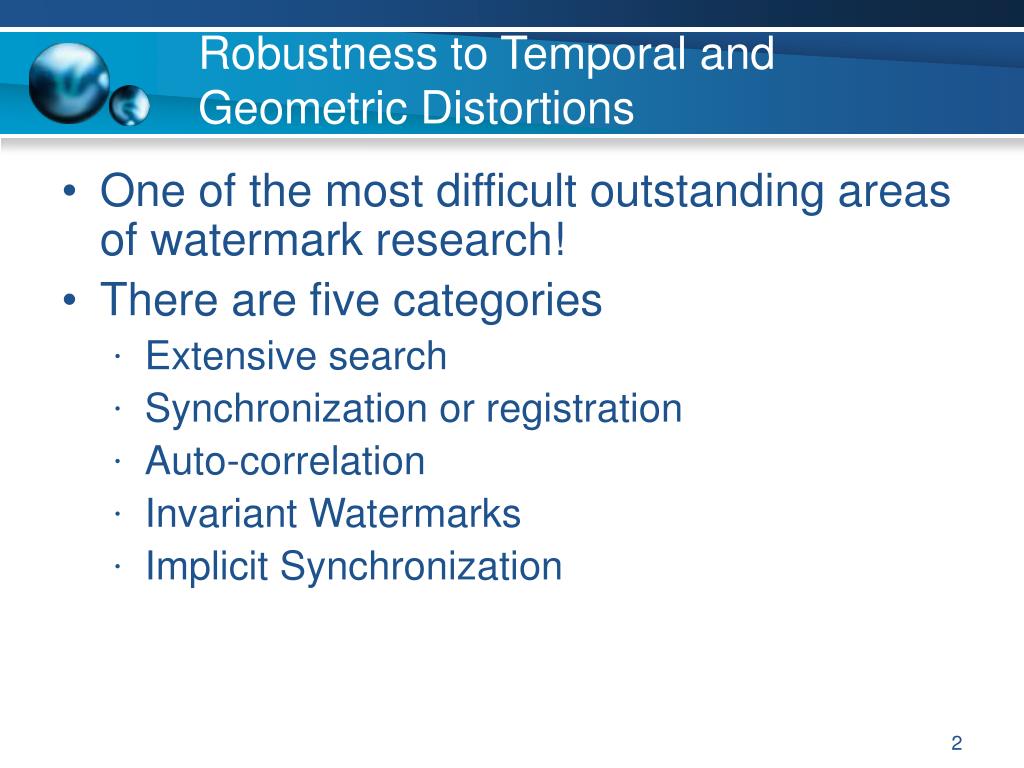 Robustness to Temporal and Geometric Distortions

• One of the most difficult outstanding areas of watermark research!
• There are five categories
 · Extensive search
 · Synchronization or registration
 · Auto-correlation
 · Invariant Watermarks
 · Implicit Synchronization

2